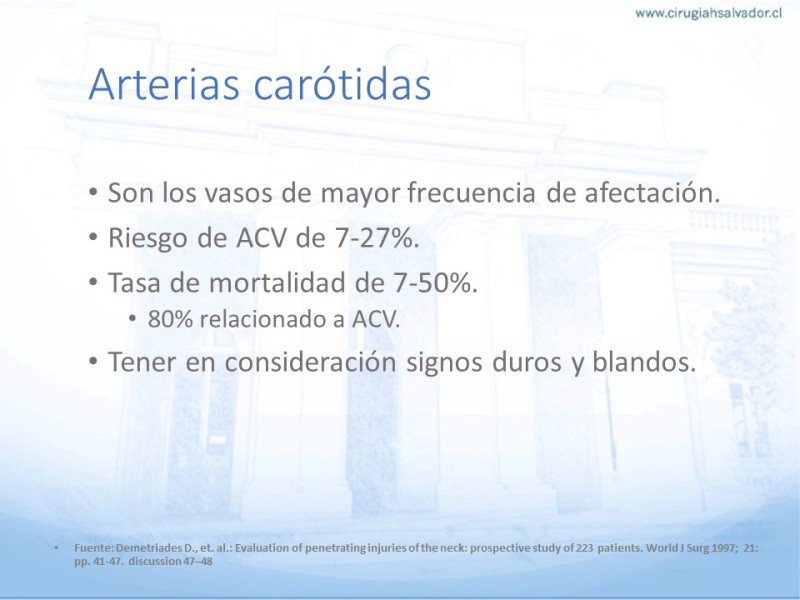 www.cirugiahsalvador.cl

Arterias carótidas

• Son los vasos de mayor frecuencia de afectación.
• Riesgo de ACV de 7-27%.
• Tasa de mortalidad de 7-50%.
  • 80% relacionado a ACV.
• Tener en consideración signos duros y blandos.

• Fuente: Demetriades D., et. al.: Evaluation of penetrating injuries of the neck: prospective study of 223 patients. World J Surg 1997; 21: pp. 41-47. discussion 47–48